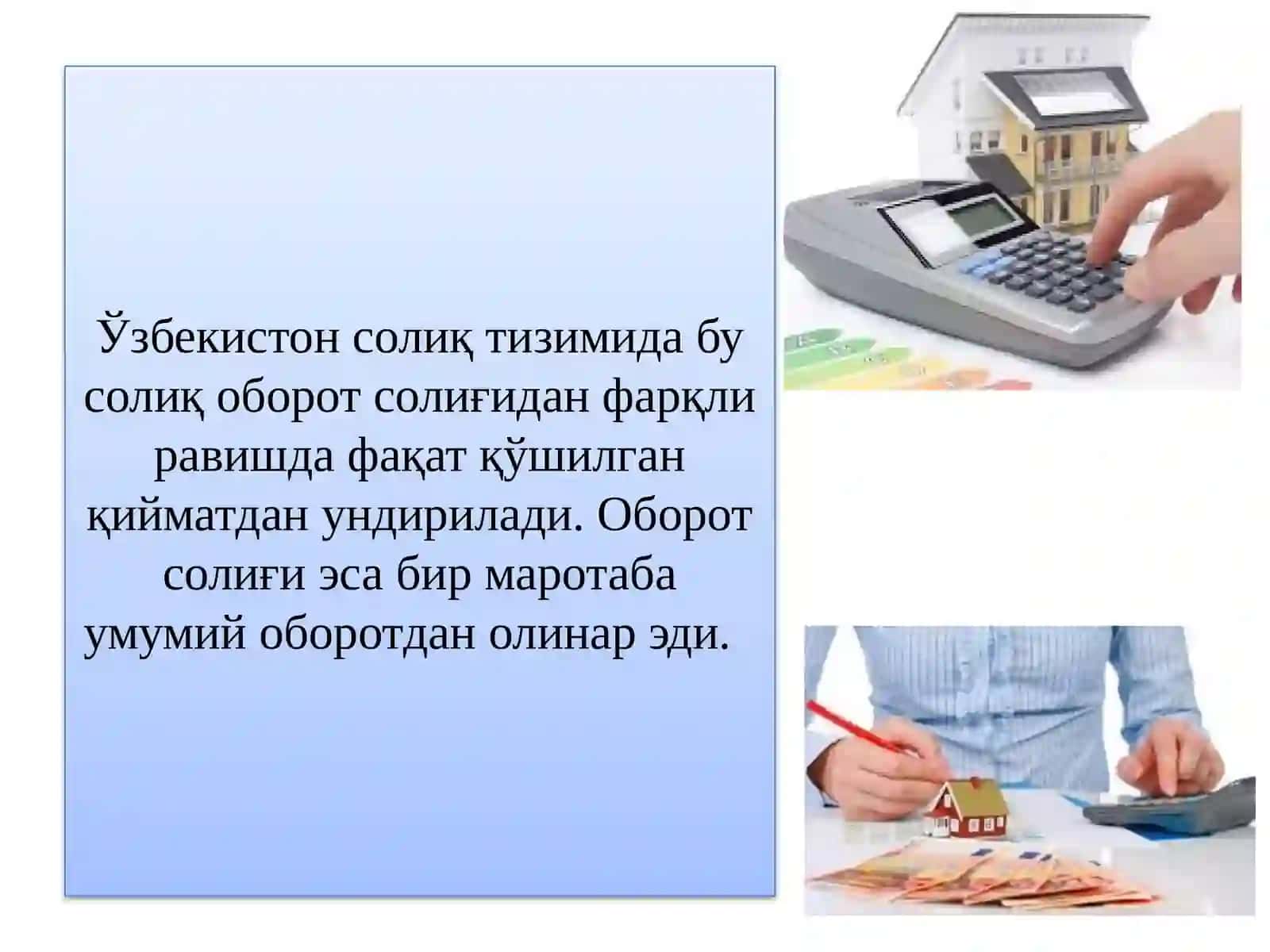 Ўзбекистон солиқ тизимида бу солиқ оборот солиғидан фарқли равишда фақат қўшилган қийматдан ундирилади. Оборот солиғи эса бир маротаба умумий оборотдан олинар эди.